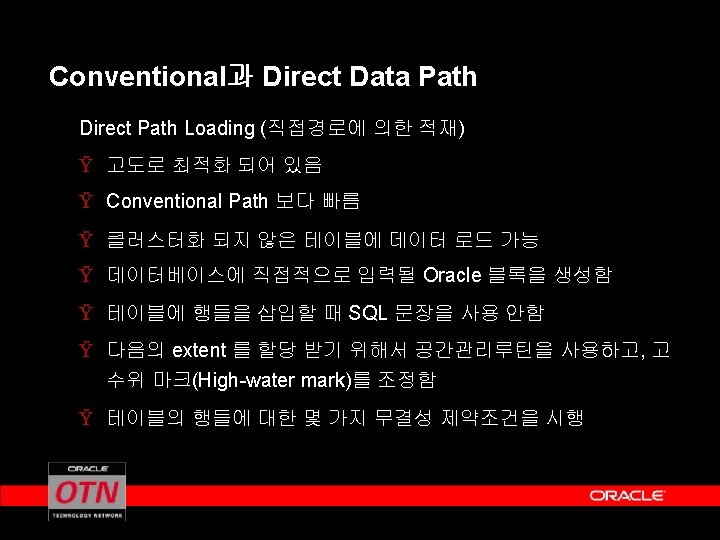 Conventional과 Direct Data Path

Direct Path Loading (직접경로에 의한 적재)

Ÿ 고도로 최적화 되어 있음

Ÿ Conventional Path 보다 빠름

Ÿ 클러스터화 되지 않은 테이블에 데이터 로드 가능

Ÿ 데이터베이스에 직접적으로 입력될 Oracle 블록을 생성함

Ÿ 테이블에 행들을 삽입할 때 SQL 문장을 사용 안함

Ÿ 다음의 extent 를 할당 받기 위해서 공간관리루틴을 사용하고, 고수위 마크(High-water mark)를 조정함

Ÿ 테이블의 행들에 대한 몇 가지 무결성 제약조건을 시행

ORACLE
OTN
TECHNOLOGY NETWORK

ORACLE